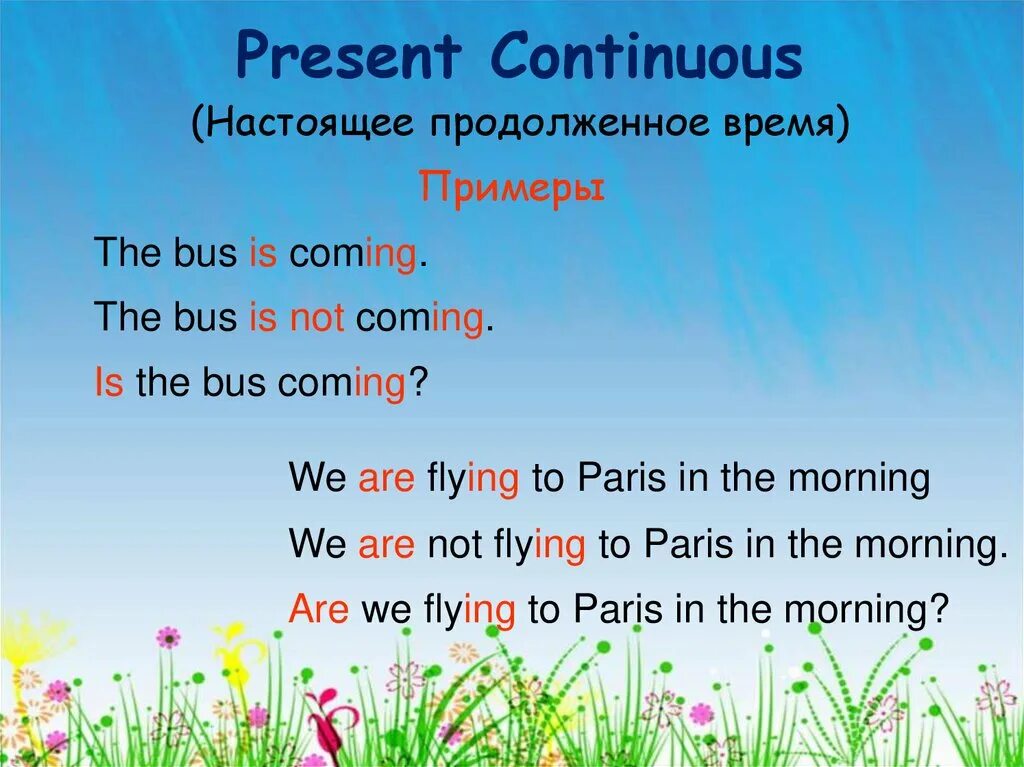 Present Continuous
(Настоящее продолженное время)

Примеры

The bus is coming.

The bus is not coming.

Is the bus coming?

We are flying to Paris in the morning

We are not flying to Paris in the morning.

Are we flying to Paris in the morning?